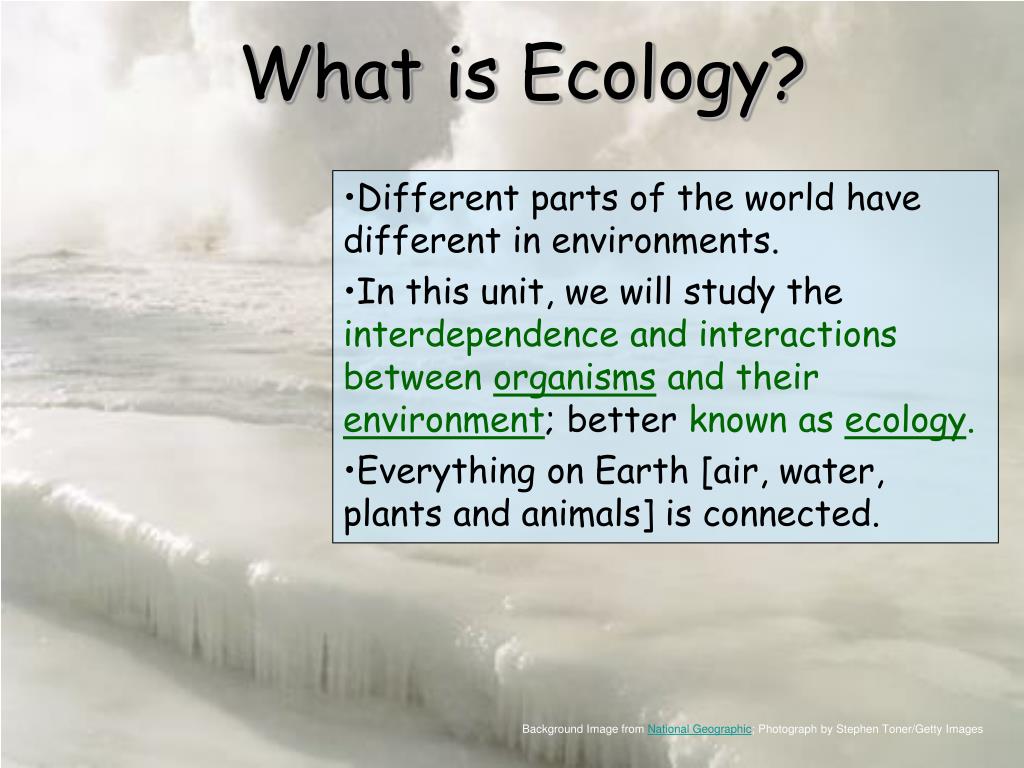 What is Ecology?

•Different parts of the world have different in environments.

•In this unit, we will study the interdependence and interactions between organisms and their environment; better known as ecology.

•Everything on Earth [air, water, plants and animals] is connected.

Background Image from National Geographic; Photograph by Stephen Toner/Getty Images